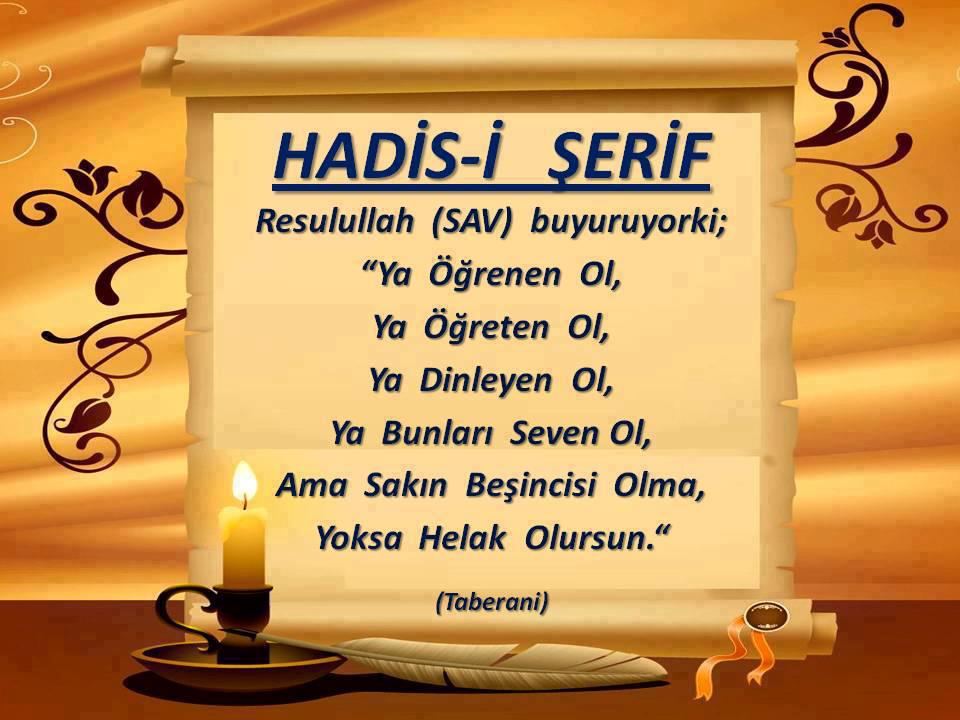 HADİS-İ ŞERİF

Resulullah (SAV) buyuruyorki;
“Ya Öğrenen Ol,
Ya Öğreten Ol,
Ya Dinleyen Ol,
Ya Bunları Seven Ol,
Ama Sakın Beşincisi Olma,
Yoksa Helak Olursun.“

(Taberani)